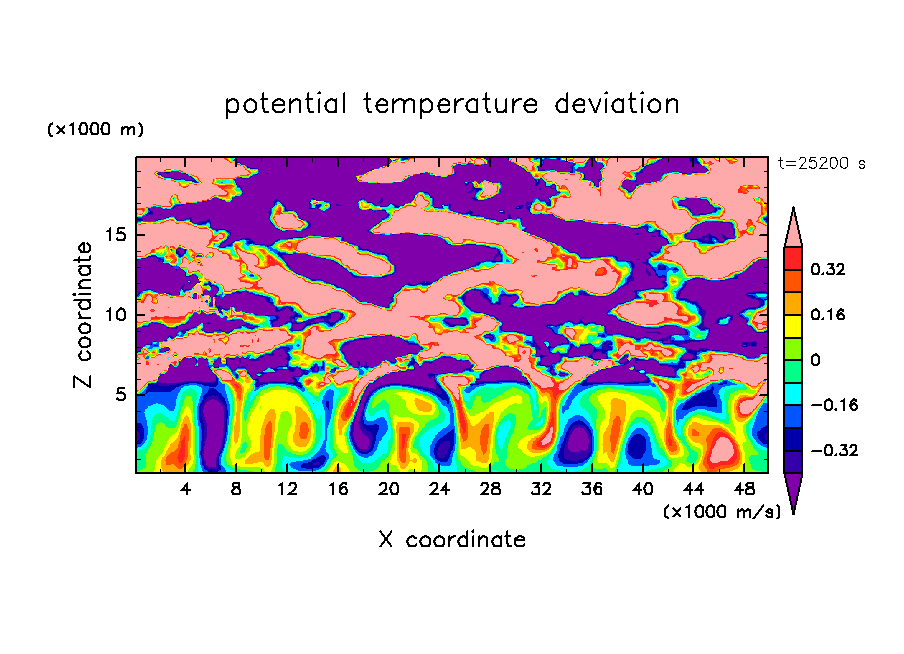 potential temperature deviation

(×1000 m)

t=25200 s

Z coordinate

15
10
5

4 8 12 16 20 24 28 32 36 40 44 48

(×1000 m/s)

X coordinate

0.32
0.16
0
−0.16
−0.32